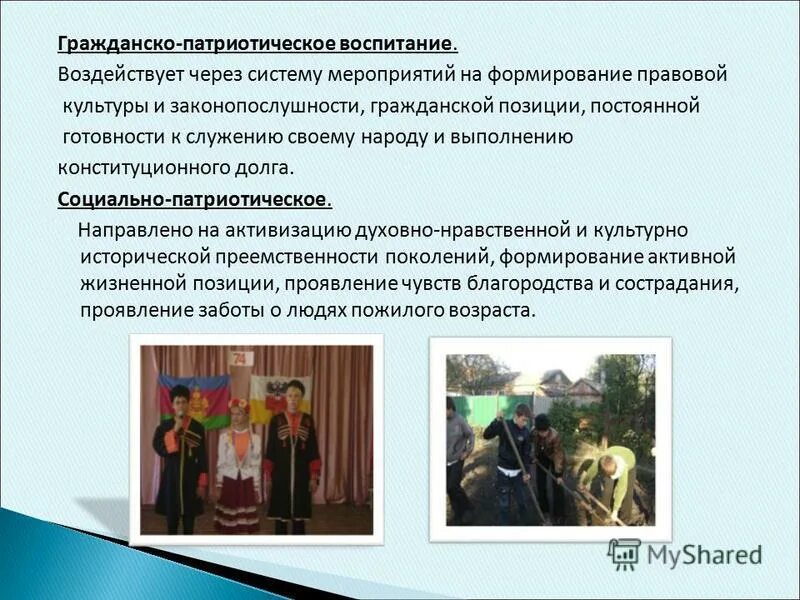 Гражданско-патриотическое воспитание.
Воздействует через систему мероприятий на формирование правовой культуры и законопослушности, гражданской позиции, постоянной готовности к служению своему народу и выполнению конституционного долга.

Социально-патриотическое.
Направлено на активизацию духовно-нравственной и культурно исторической преемственности поколений, формирование активной жизненной позиции, проявление чувств благородства и сострадания, проявление заботы о людях пожилого возраста.

74

MyShared